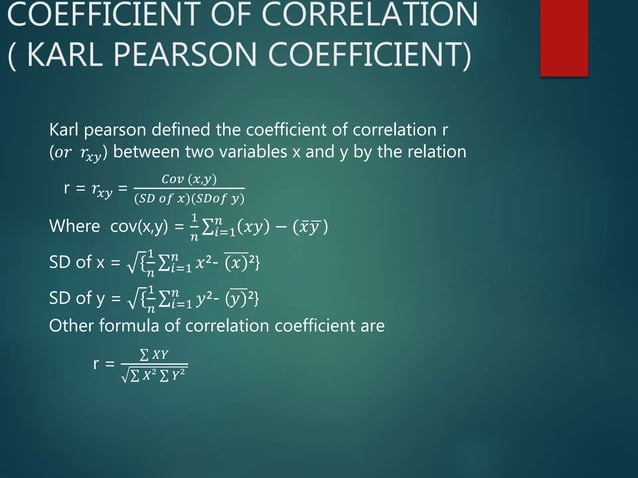 COEFFICIENT OF CORRELATION ( KARL PEARSON COEFFICIENT)

Karl pearson defined the coefficient of correlation r $(or\ r_{xy})$ between two variables x and y by the relation

r = $r_{xy}$ = $\frac{Cov\ (x,y)}{(SD\ of\ x)(SDof\ y)}$

Where cov(x,y) = $\frac{1}{n}\sum_{i=1}^{n}(xy) - (\bar{x}\bar{y})$

SD of x = $\sqrt{\{\frac{1}{n}\sum_{i=1}^{n} x^2 - \overline{(x)}^2\}}$

SD of y = $\sqrt{\{\frac{1}{n}\sum_{i=1}^{n} y^2 - \overline{(y)}^2\}}$

Other formula of correlation coefficient are

r = $\frac{\sum XY}{\sqrt{\sum X^2 \sum Y^2}}$